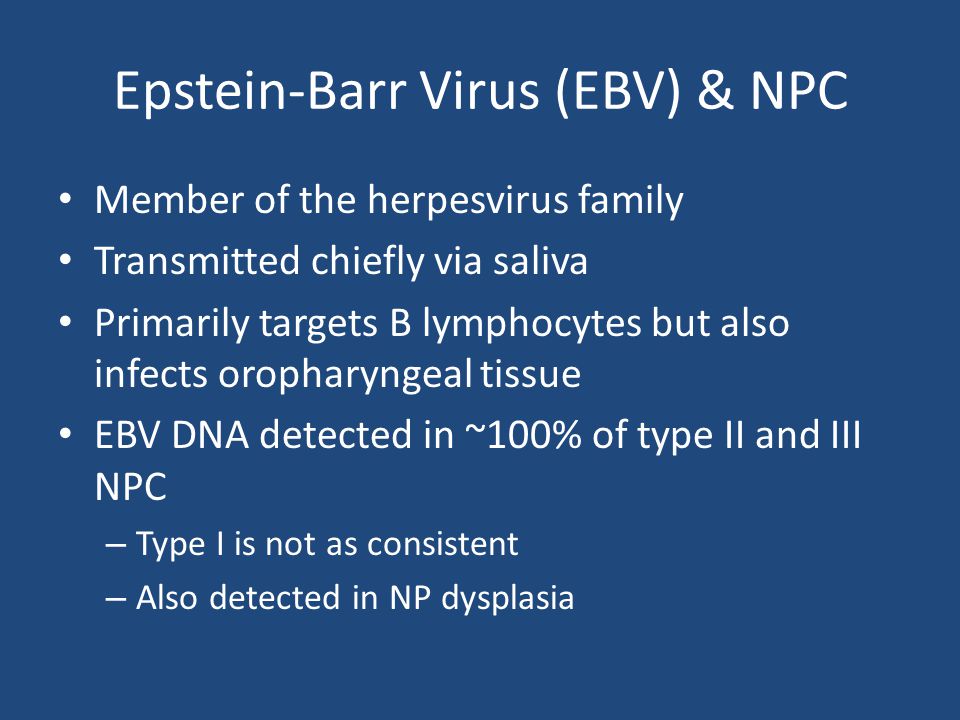 Epstein-Barr Virus (EBV) & NPC

• Member of the herpesvirus family
• Transmitted chiefly via saliva
• Primarily targets B lymphocytes but also infects oropharyngeal tissue
• EBV DNA detected in ~100% of type II and III NPC
– Type I is not as consistent
– Also detected in NP dysplasia